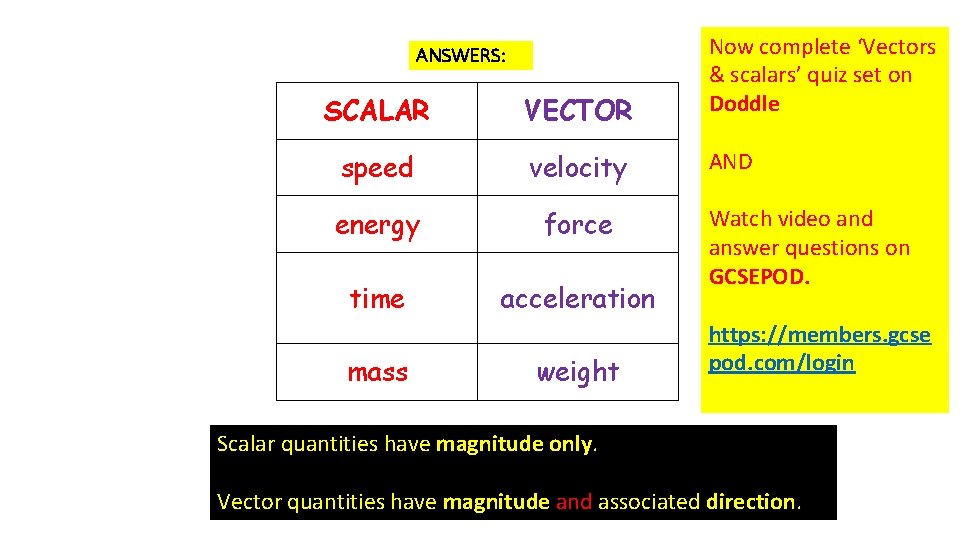 ANSWERS:

| SCALAR | VECTOR |
|---|---|
| speed | velocity |
| energy | force |
| time | acceleration |
| mass | weight |

Now complete ‘Vectors & scalars’ quiz set on Doddle

AND

Watch video and answer questions on GCSEPOD.

https://members.gcsepod.com/login

Scalar quantities have magnitude only.

Vector quantities have magnitude and associated direction.